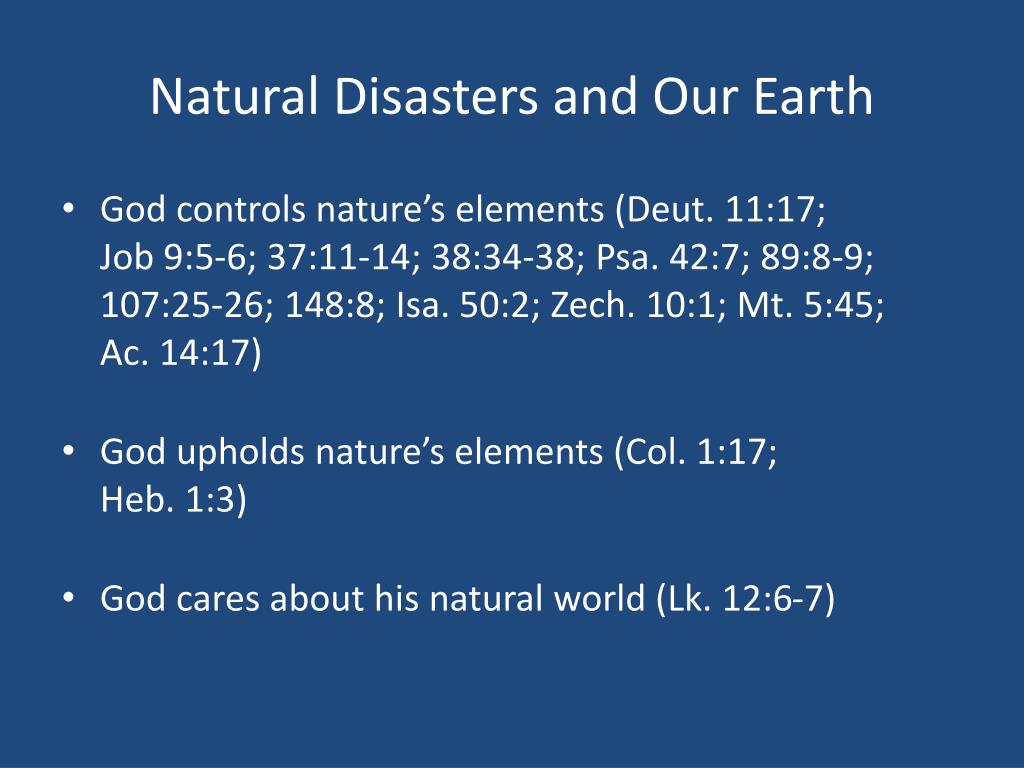 Natural Disasters and Our Earth

• God controls nature’s elements (Deut. 11:17; Job 9:5-6; 37:11-14; 38:34-38; Psa. 42:7; 89:8-9; 107:25-26; 148:8; Isa. 50:2; Zech. 10:1; Mt. 5:45; Ac. 14:17)

• God upholds nature’s elements (Col. 1:17; Heb. 1:3)

• God cares about his natural world (Lk. 12:6-7)